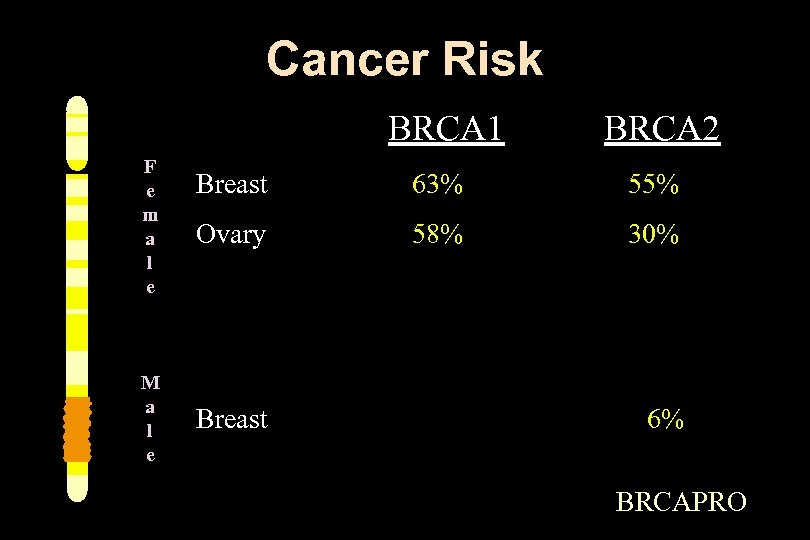 Cancer Risk

| | | BRCA1 | BRCA2 |
|---|---|---|---|
| Female | Breast | 63% | 55% |
| | Ovary | 58% | 30% |
| Male | Breast | | 6% |

BRCAPRO